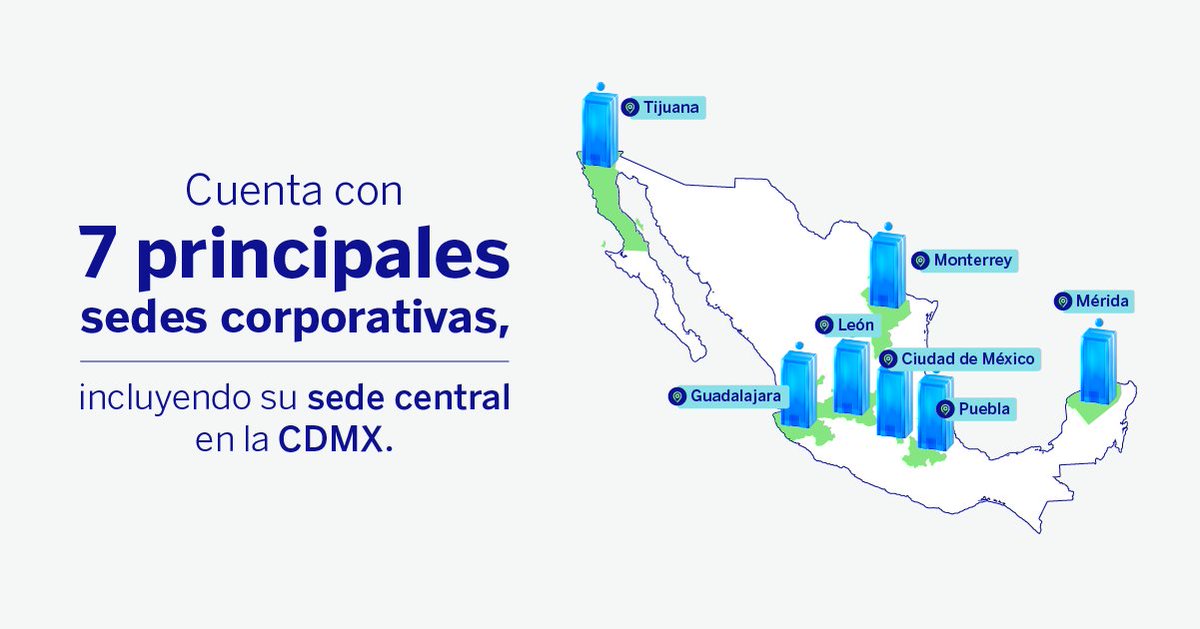 Cuenta con
7 principales
sedes corporativas,

incluyendo su sede central en la CDMX.

Tijuana
Monterrey
Mérida
León
Ciudad de México
Guadalajara
Puebla